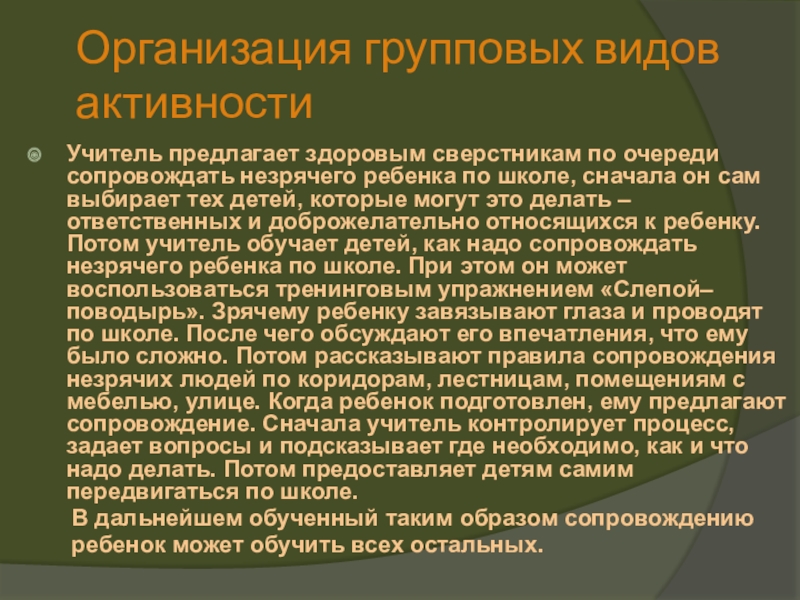 Организация групповых видов активности

Учитель предлагает здоровым сверстникам по очереди сопровождать незрячего ребенка по школе, сначала он сам выбирает тех детей, которые могут это делать – ответственных и доброжелательно относящихся к ребенку. Потом учитель обучает детей, как надо сопровождать незрячего ребенка по школе. При этом он может воспользоваться тренинговым упражнением «Слепой–поводырь». Зрячему ребенку завязывают глаза и проводят по школе. После чего обсуждают его впечатления, что ему было сложно. Потом рассказывают правила сопровождения незрячих людей по коридорам, лестницам, помещениям с мебелью, улице. Когда ребенок подготовлен, ему предлагают сопровождение. Сначала учитель контролирует процесс, задает вопросы и подсказывает где необходимо, как и что надо делать. Потом предоставляет детям самим передвигаться по школе.

В дальнейшем обученный таким образом сопровождению ребенок может обучить всех остальных.